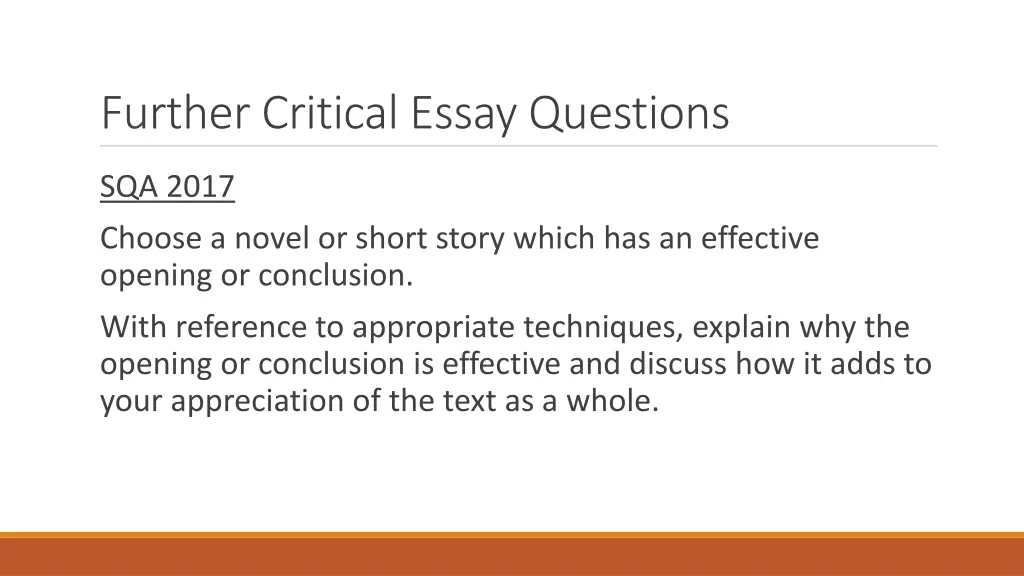 Further Critical Essay Questions

SQA 2017

Choose a novel or short story which has an effective opening or conclusion.

With reference to appropriate techniques, explain why the opening or conclusion is effective and discuss how it adds to your appreciation of the text as a whole.